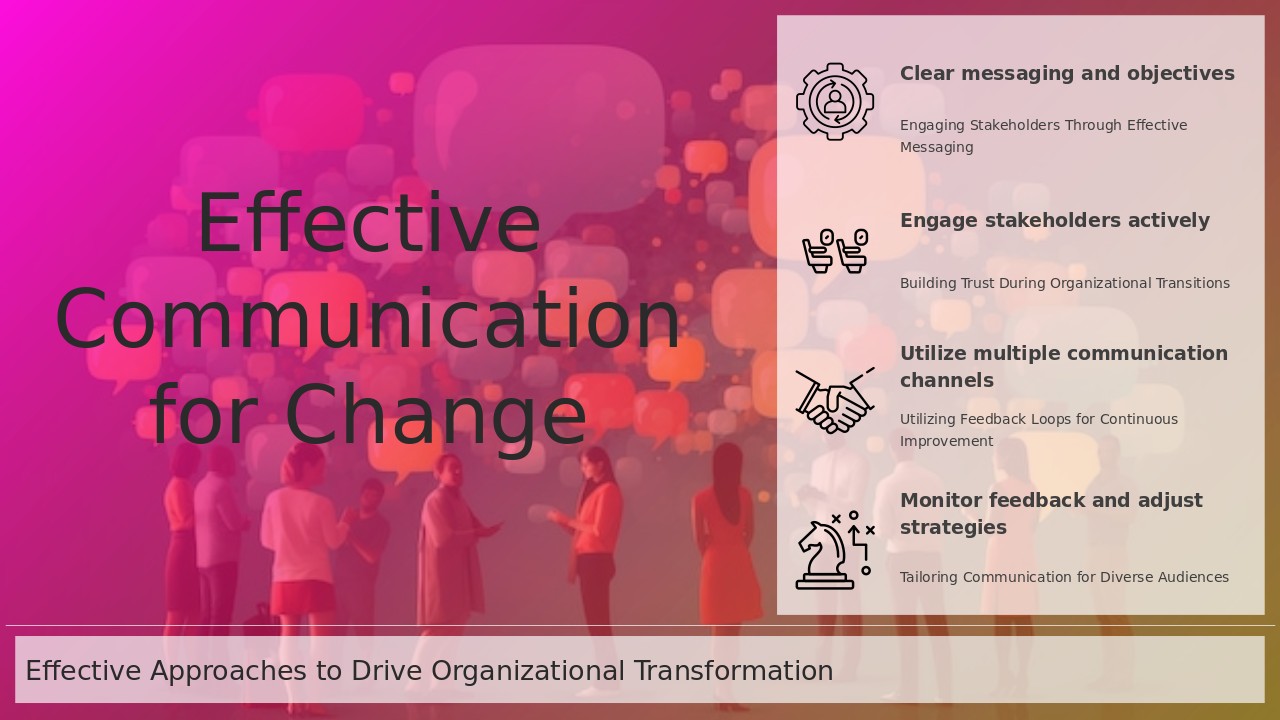 Effective Communication for Change

Clear messaging and objectives

Engaging Stakeholders Through Effective Messaging

Engage stakeholders actively

Building Trust During Organizational Transitions

Utilize multiple communication channels

Utilizing Feedback Loops for Continuous Improvement

Monitor feedback and adjust strategies

Tailoring Communication for Diverse Audiences

Effective Approaches to Drive Organizational Transformation